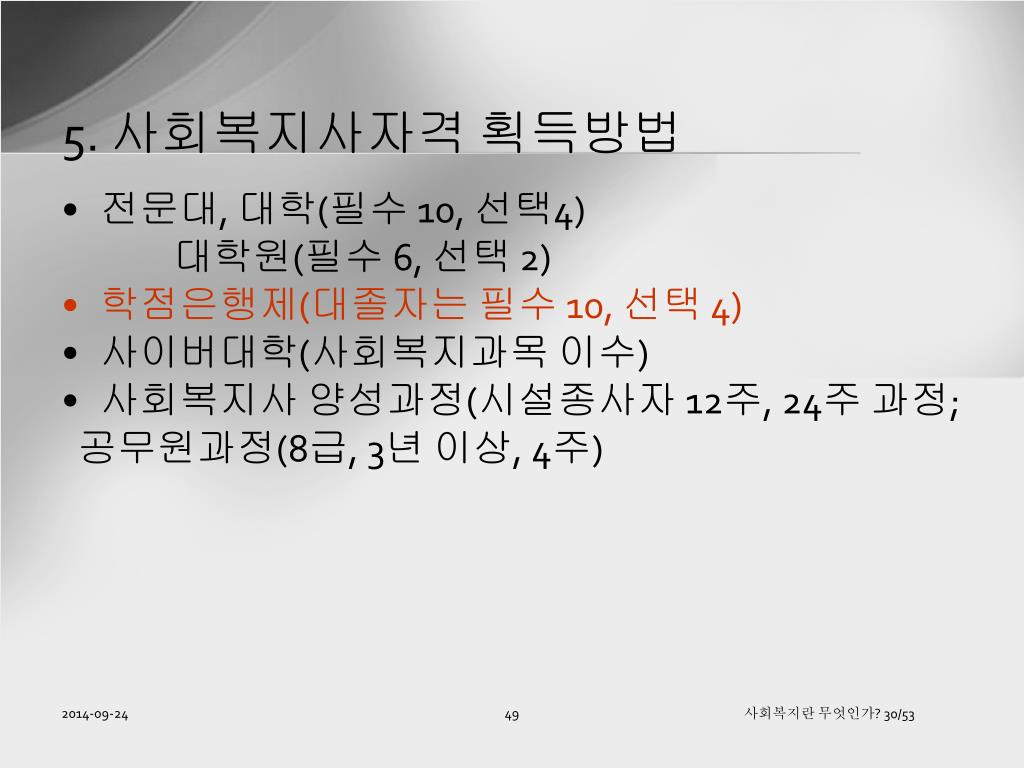 5. 사회복지사자격 획득방법

• 전문대, 대학(필수 10, 선택4)
대학원(필수 6, 선택 2)
• 학점은행제(대졸자는 필수 10, 선택 4)
• 사이버대학(사회복지과목 이수)
• 사회복지사 양성과정(시설종사자 12주, 24주 과정; 공무원과정(8급, 3년 이상, 4주)

2014-09-24

49

사회복지란 무엇인가? 30/53